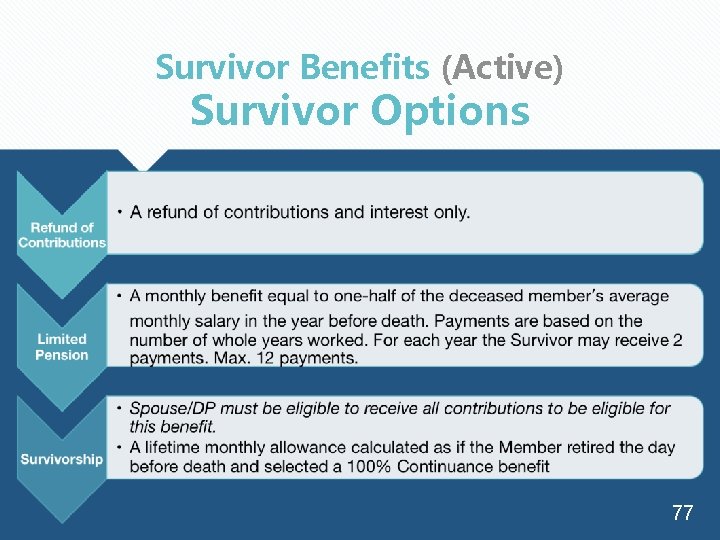 Survivor Benefits (Active)
Survivor Options

Refund of Contributions

• A refund of contributions and interest only.

Limited Pension

• A monthly benefit equal to one-half of the deceased member's average monthly salary in the year before death. Payments are based on the number of whole years worked. For each year the Survivor may receive 2 payments. Max. 12 payments.

Survivorship

• Spouse/DP must be eligible to receive all contributions to be eligible for this benefit.
• A lifetime monthly allowance calculated as if the Member retired the day before death and selected a 100% Continuance benefit

77